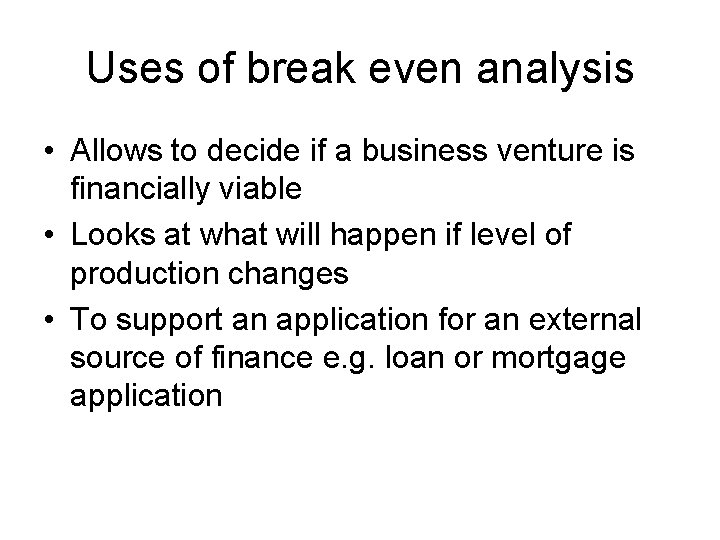 Uses of break even analysis

• Allows to decide if a business venture is financially viable
• Looks at what will happen if level of production changes
• To support an application for an external source of finance e.g. loan or mortgage application